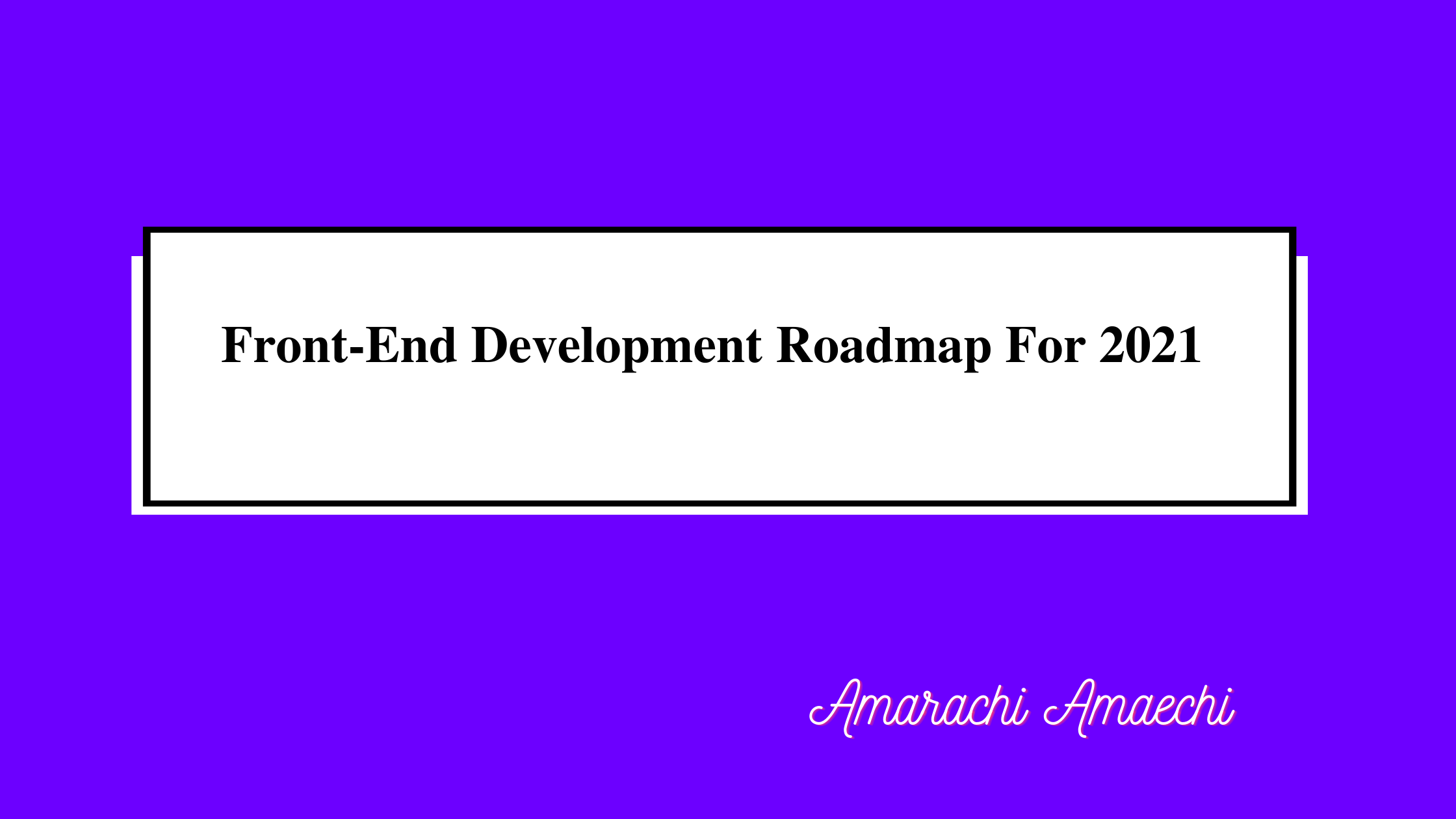 Front-End Development Roadmap For 2021

Amarachi Amaechi